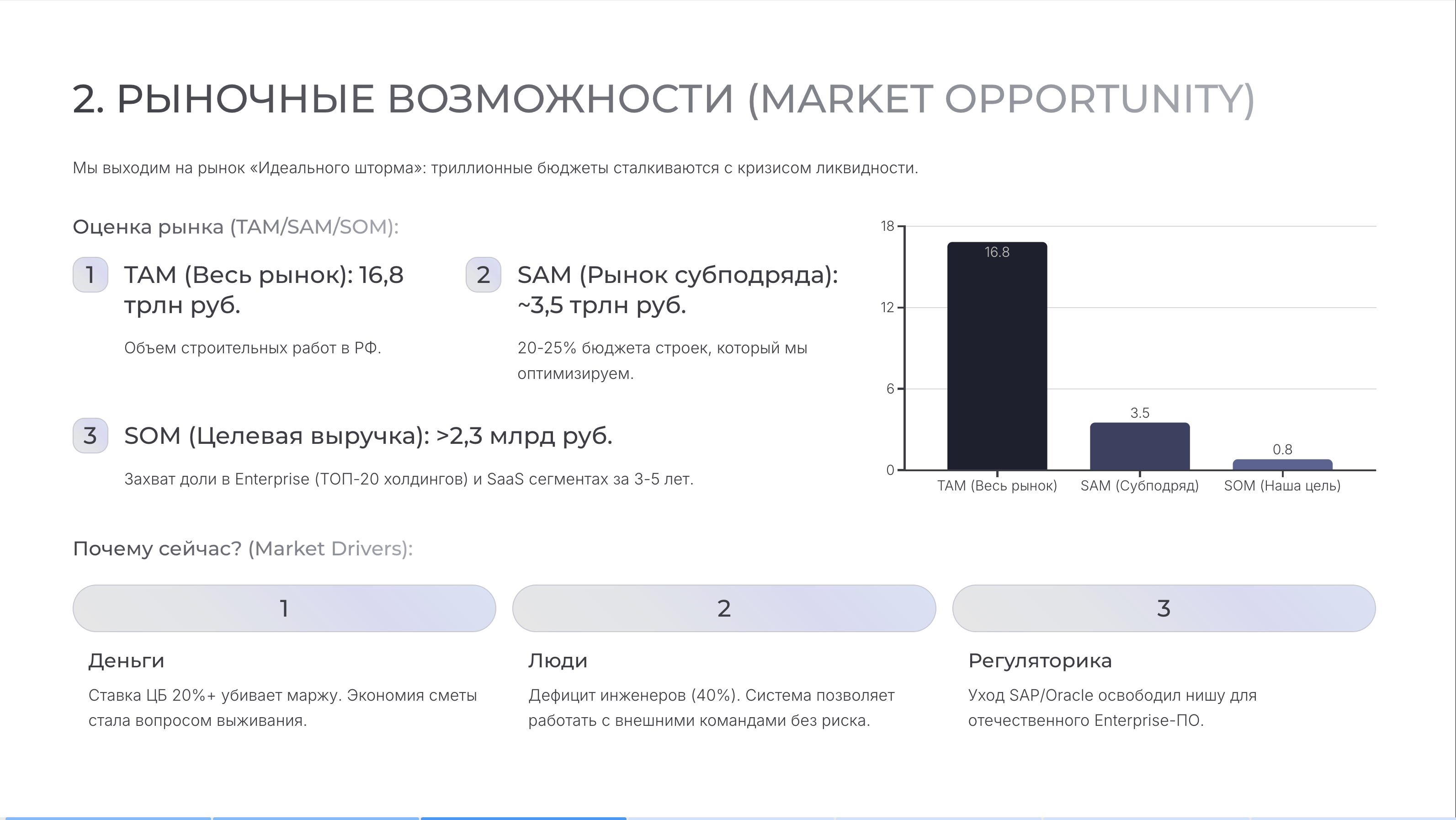 2. РЫНОЧНЫЕ ВОЗМОЖНОСТИ (MARKET OPPORTUNITY)

Мы выходим на рынок «Идеального шторма»: триллионные бюджеты сталкиваются с кризисом ликвидности.

Оценка рынка (TAM/SAM/SOM):

1 TAM (Весь рынок): 16,8 трлн руб.

Объем строительных работ в РФ.

2 SAM (Рынок субподряда): ~3,5 трлн руб.

20-25% бюджета строек, который мы оптимизируем.

3 SOM (Целевая выручка): >2,3 млрд руб.

Захват доли в Enterprise (ТОП-20 холдингов) и SaaS сегментах за 3-5 лет.

18
12
6
0
16.8
3.5
0.8
TAM (Весь рынок)
SAM (Субподряд)
SOM (Наша цель)

Почему сейчас? (Market Drivers):

1

Деньги

Ставка ЦБ 20%+ убивает маржу. Экономия сметы стала вопросом выживания.

2

Люди

Дефицит инженеров (40%). Система позволяет работать с внешними командами без риска.

3

Регуляторика

Уход SAP/Oracle освободил нишу для отечественного Enterprise-ПО.